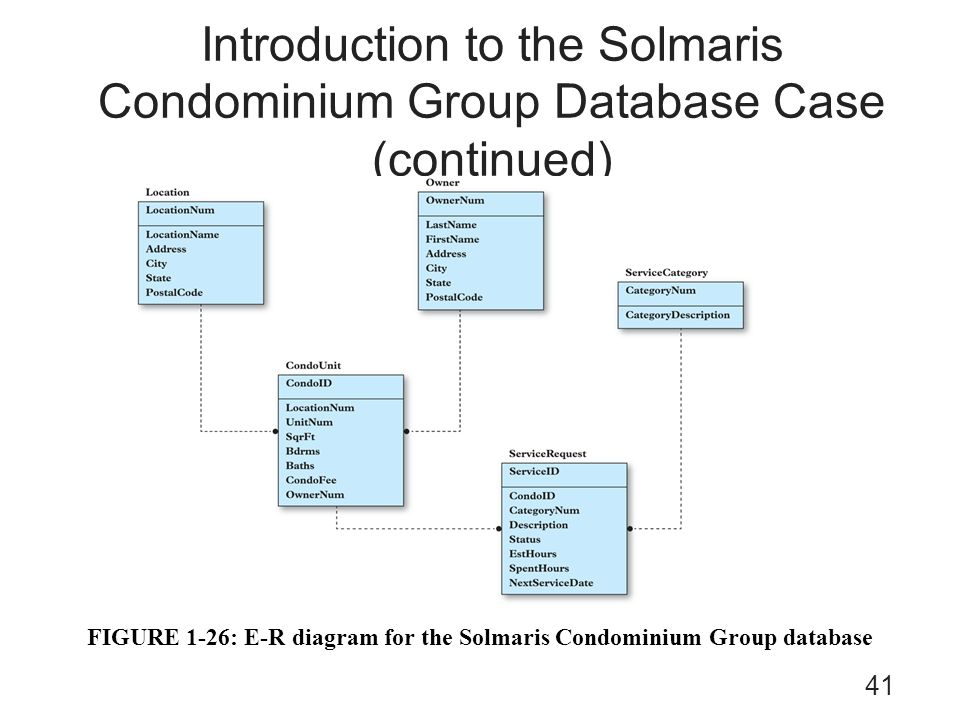 Introduction to the Solmaris Condominium Group Database Case (continued)

Location
LocationNum
LocationName
Address
City
State
PostalCode

Owner
OwnerNum
LastName
FirstName
Address
City
State
PostalCode

ServiceCategory
CategoryNum
CategoryDescription

CondoUnit
CondoID
LocationNum
UnitNum
SqrFt
Bdrms
Baths
CondoFee
OwnerNum

ServiceRequest
ServiceID
CondoID
CategoryNum
Description
Status
EstHours
SpentHours
NextServiceDate

FIGURE 1-26: E-R diagram for the Solmaris Condominium Group database

41